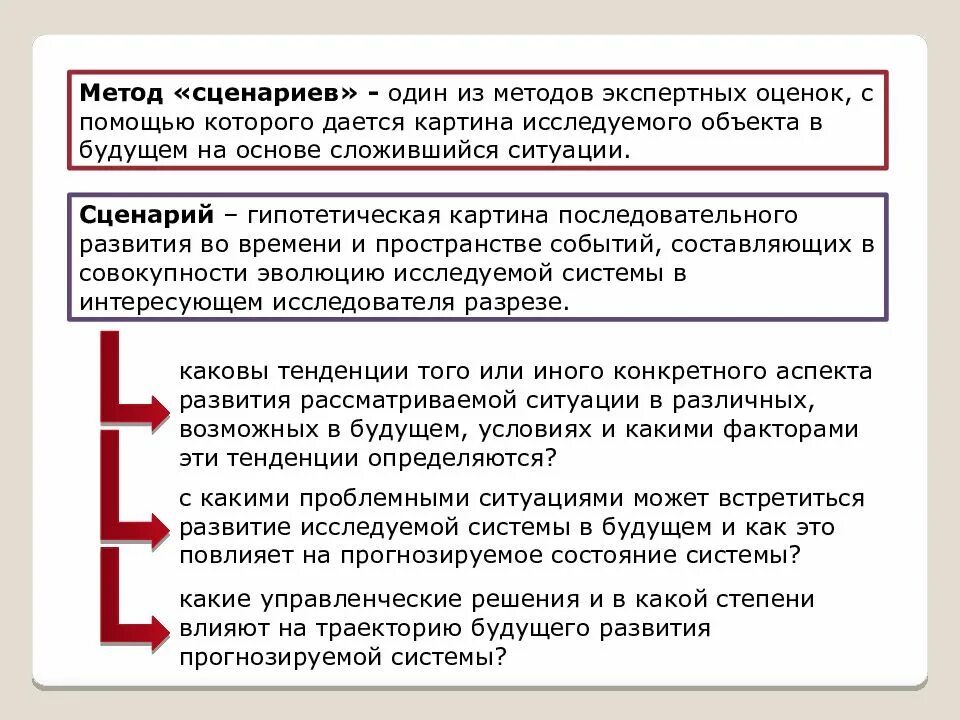 Метод «сценариев» - один из методов экспертных оценок, с помощью которого дается картина исследуемого объекта в будущем на основе сложившийся ситуации.

Сценарий – гипотетическая картина последовательного развития во времени и пространстве событий, составляющих в совокупности эволюцию исследуемой системы в интересующем исследователя разрезе.

каковы тенденции того или иного конкретного аспекта развития рассматриваемой ситуации в различных, возможных в будущем, условиях и какими факторами эти тенденции определяются?

с какими проблемными ситуациями может встретиться развитие исследуемой системы в будущем и как это повлияет на прогнозируемое состояние системы?

какие управленческие решения и в какой степени влияют на траекторию будущего развития прогнозируемой системы?